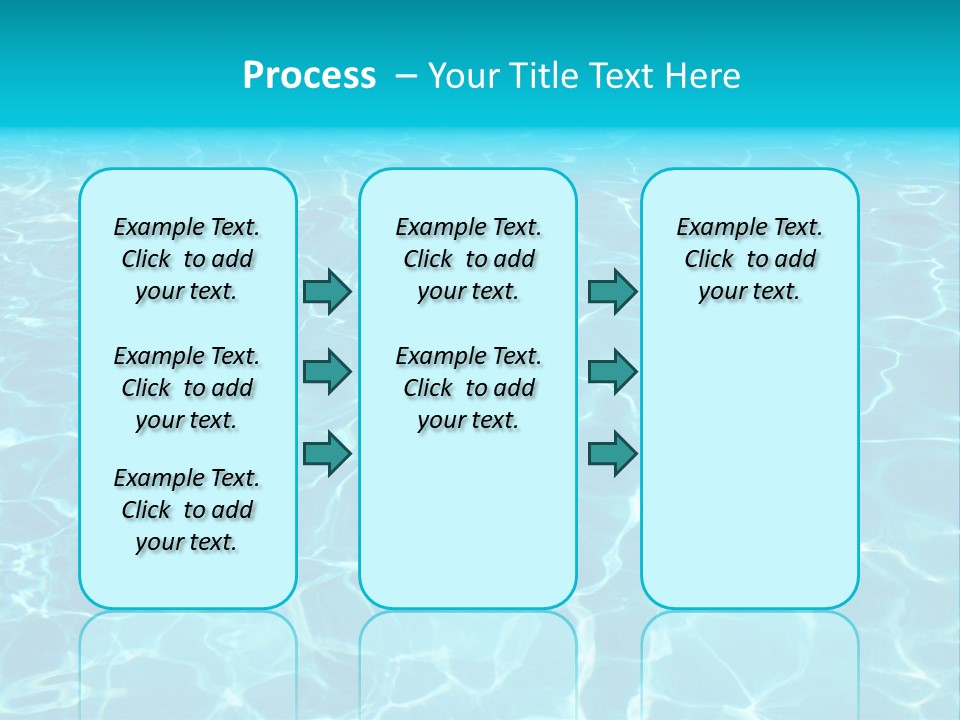 Process – Your Title Text Here

Example Text. Click to add your text.

Example Text. Click to add your text.

Example Text. Click to add your text.

Example Text. Click to add your text.

Example Text. Click to add your text.

Example Text. Click to add your text.